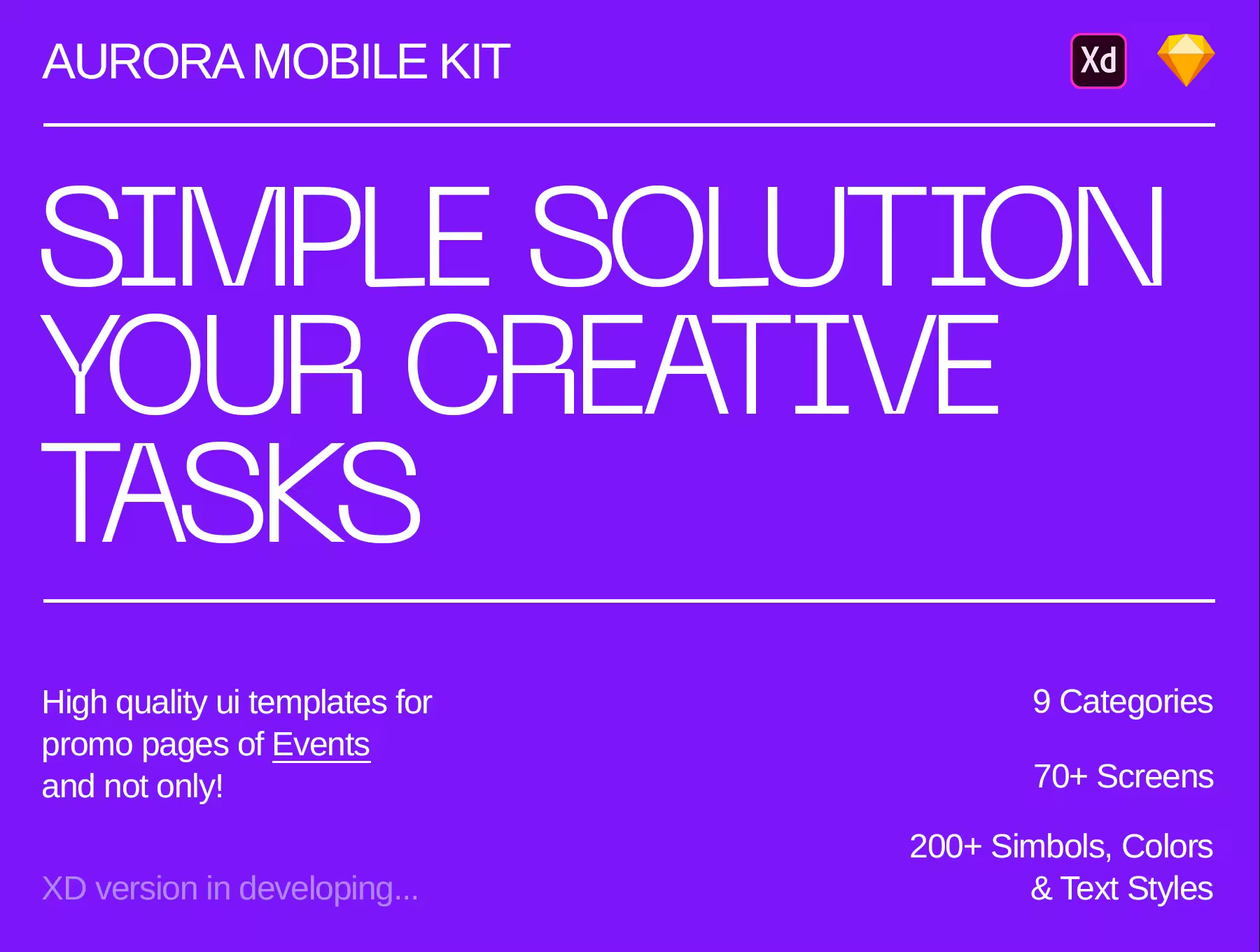 AURORA MOBILE KIT

Xd

SIMPLE SOLUTION YOUR CREATIVE TASKS

High quality ui templates for promo pages of Events and not only!

XD version in developing...

9 Categories

70+ Screens

200+ Simbols, Colors & Text Styles